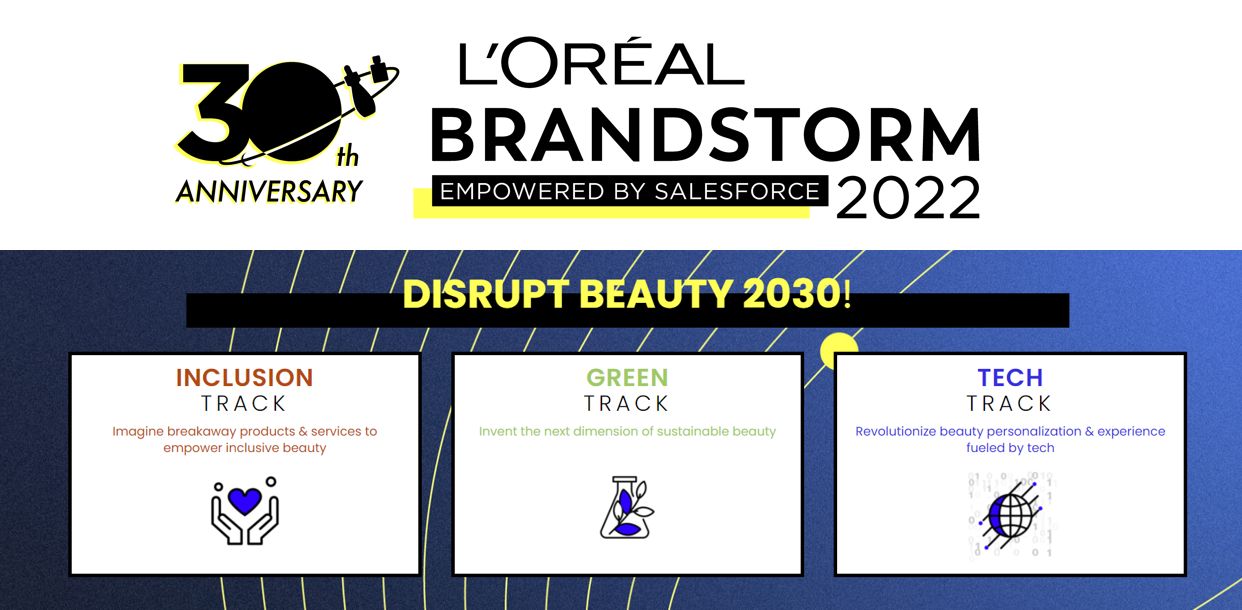 30th ANNIVERSARY

L'ORÉAL BRANDSTORM EMPOWERED BY SALESFORCE 2022

DISRUPT BEAUTY 2030!

INCLUSION TRACK
Imagine breakaway products & services to empower inclusive beauty

GREEN TRACK
Invent the next dimension of sustainable beauty

TECH TRACK
Revolutionize beauty personalization & experience fueled by tech